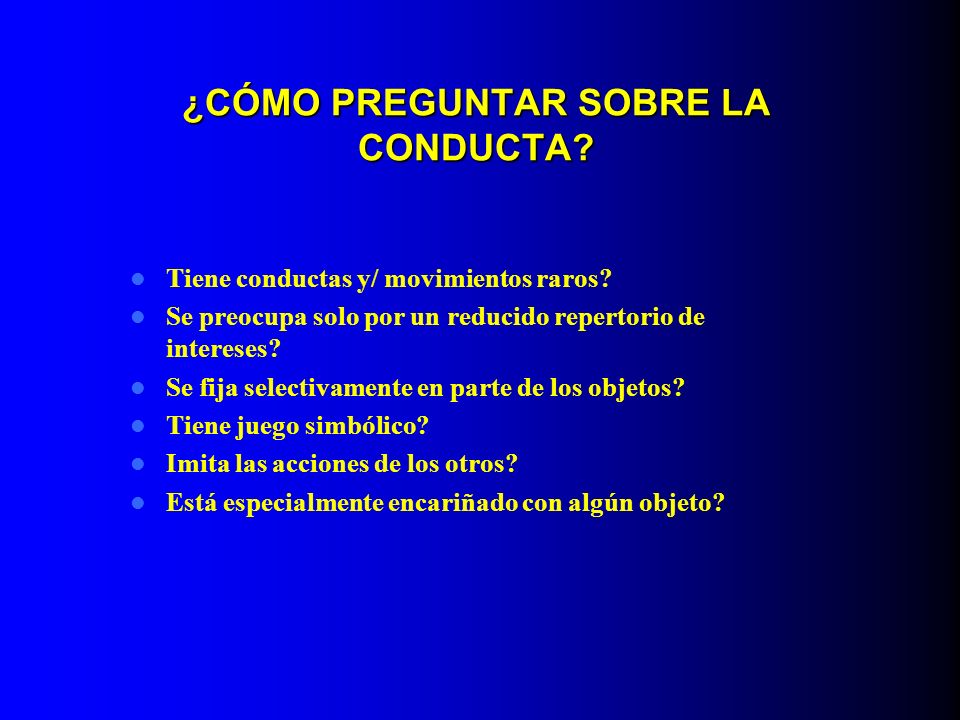 ¿CÓMO PREGUNTAR SOBRE LA CONDUCTA?

- Tiene conductas y/ movimientos raros?
- Se preocupa solo por un reducido repertorio de intereses?
- Se fija selectivamente en parte de los objetos?
- Tiene juego simbólico?
- Imita las acciones de los otros?
- Está especialmente encariñado con algún objeto?